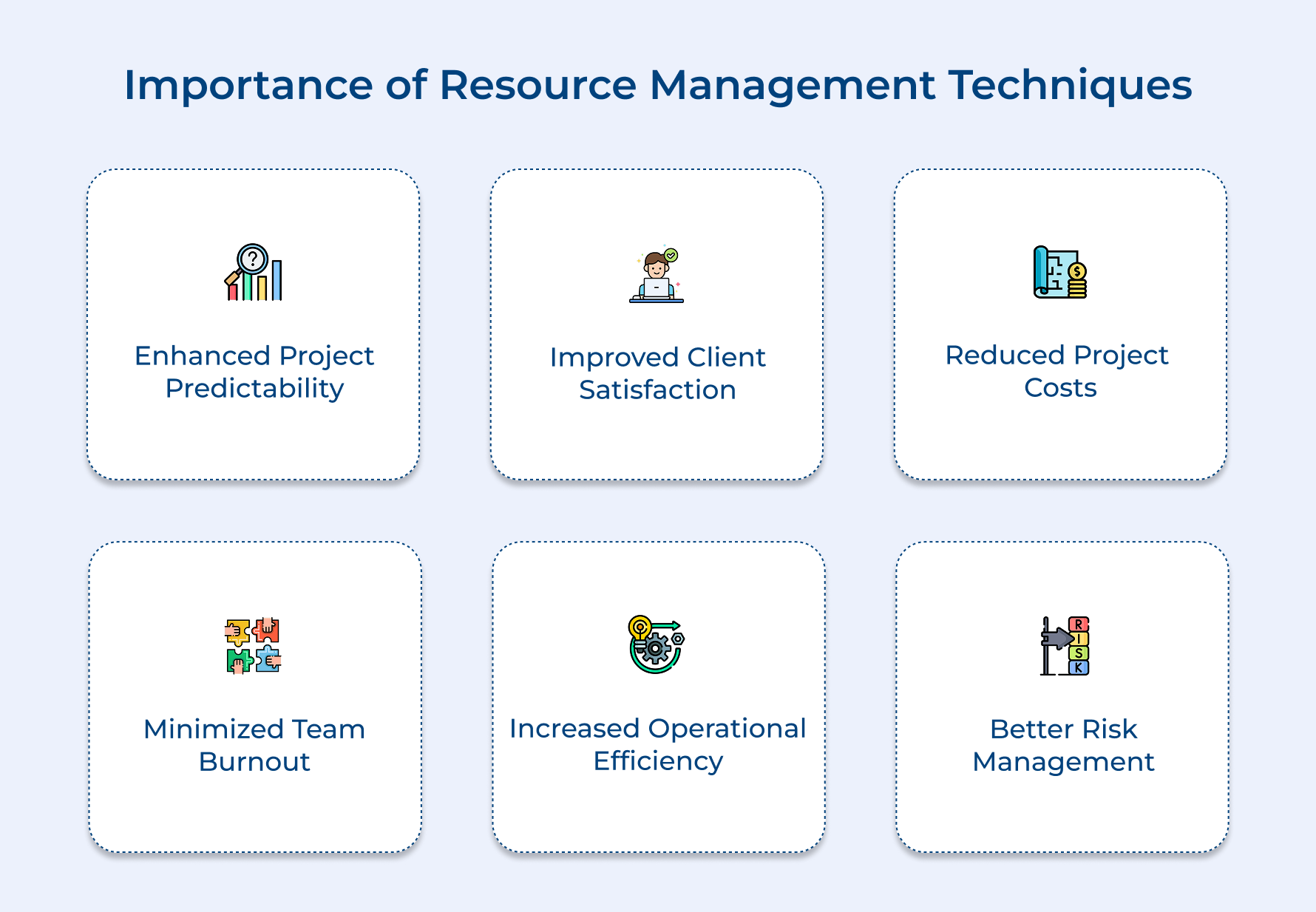 Importance of Resource Management Techniques

Enhanced Project Predictability

Improved Client Satisfaction

Reduced Project Costs

Minimized Team Burnout

Increased Operational Efficiency

R
I
S
K

Better Risk Management